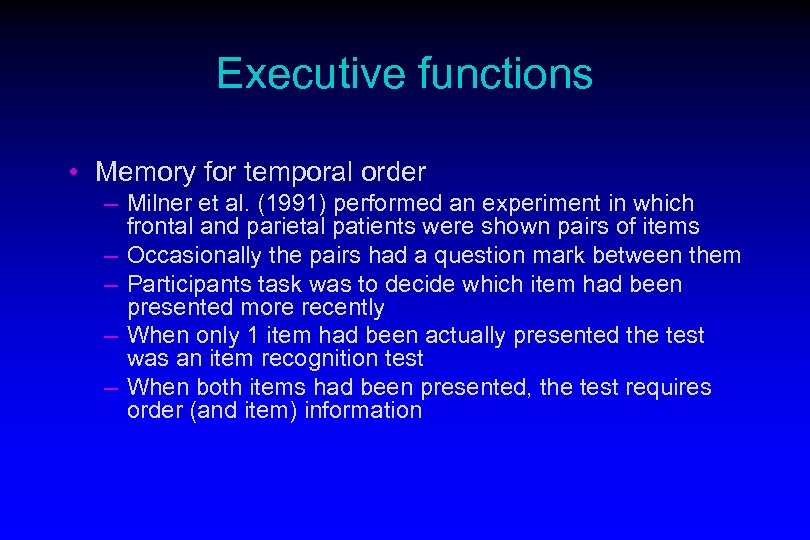 Executive functions

• Memory for temporal order
– Milner et al. (1991) performed an experiment in which frontal and parietal patients were shown pairs of items
– Occasionally the pairs had a question mark between them
– Participants task was to decide which item had been presented more recently
– When only 1 item had been actually presented the test was an item recognition test
– When both items had been presented, the test requires order (and item) information